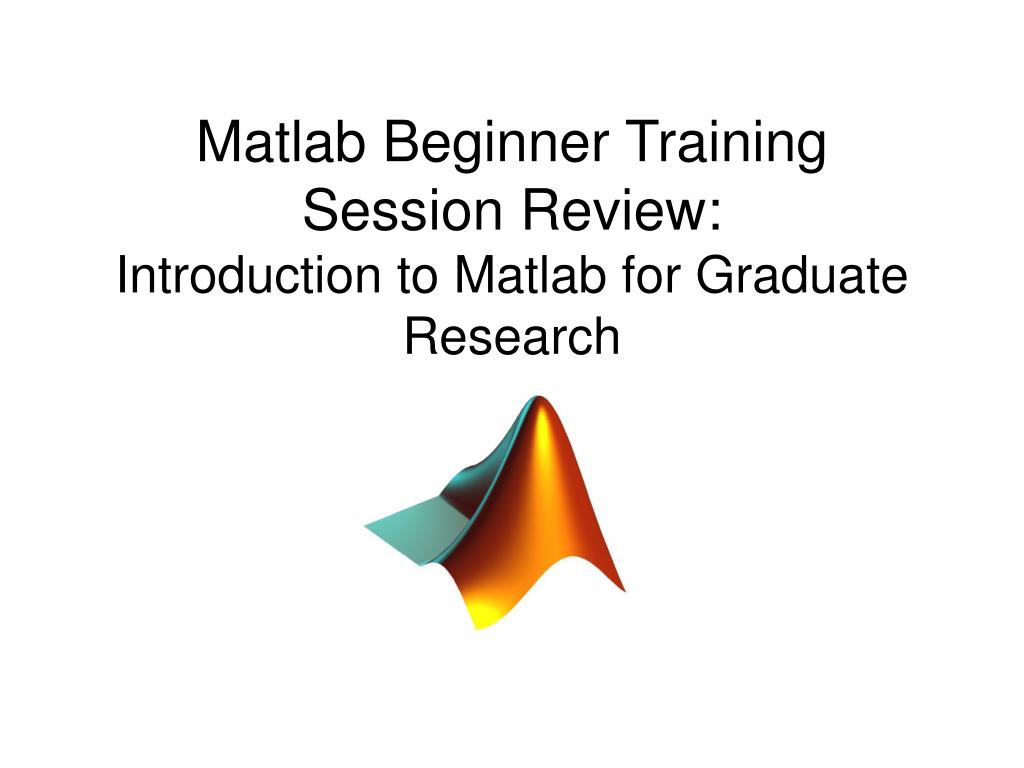 Matlab Beginner Training Session Review:
Introduction to Matlab for Graduate Research